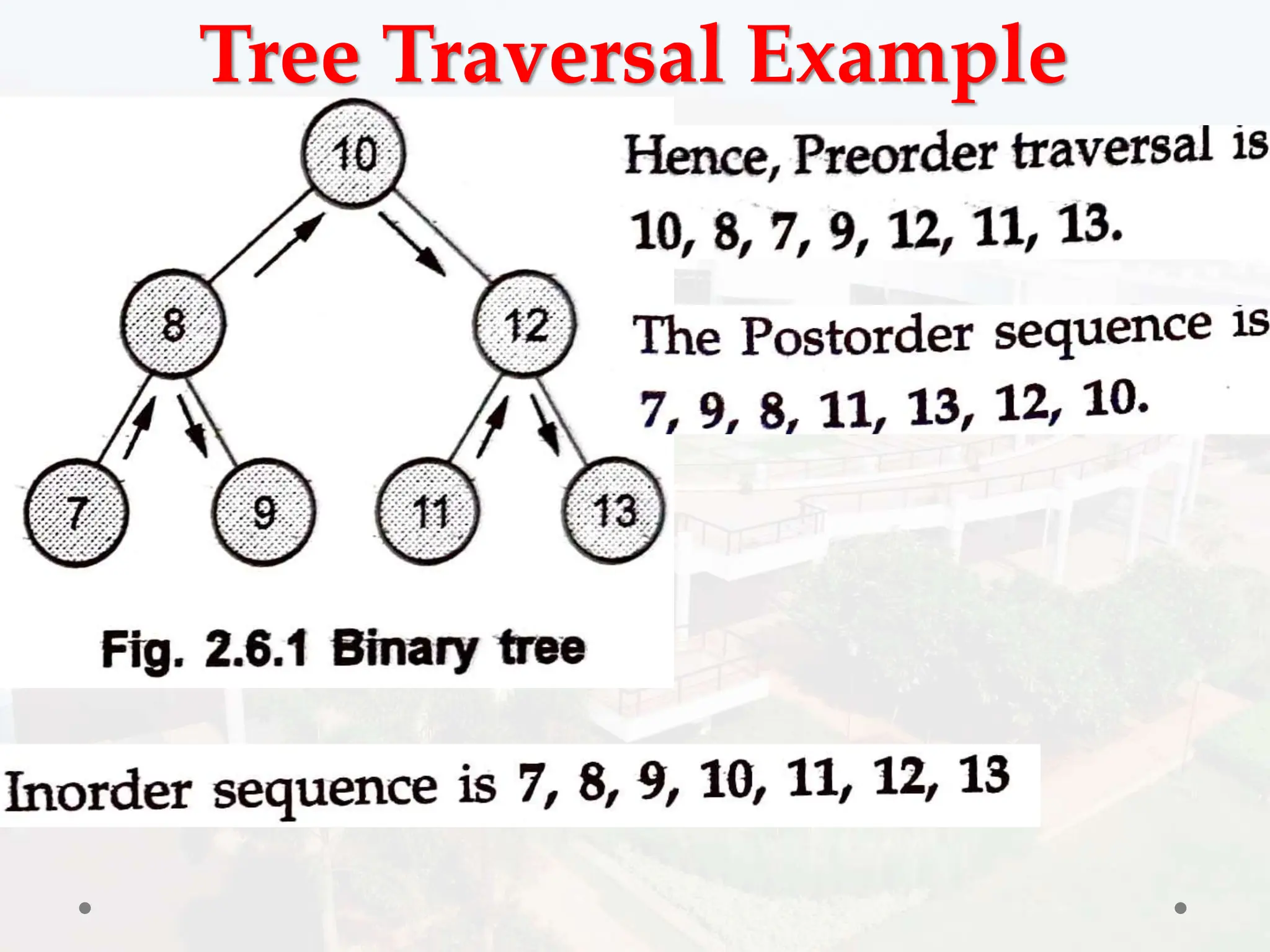 Tree Traversal Example

10

8

12

7

9

11

13

Fig. 2.6.1 Binary tree

Hence, Preorder traversal is 10, 8, 7, 9, 12, 11, 13.

The Postorder sequence is 7, 9, 8, 11, 13, 12, 10.

Inorder sequence is 7, 8, 9, 10, 11, 12, 13